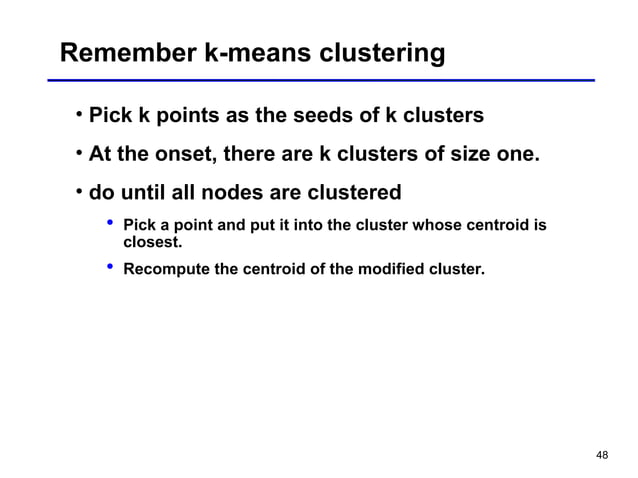 Remember k-means clustering

• Pick k points as the seeds of k clusters

• At the onset, there are k clusters of size one.

• do until all nodes are clustered

• Pick a point and put it into the cluster whose centroid is closest.

• Recompute the centroid of the modified cluster.

48